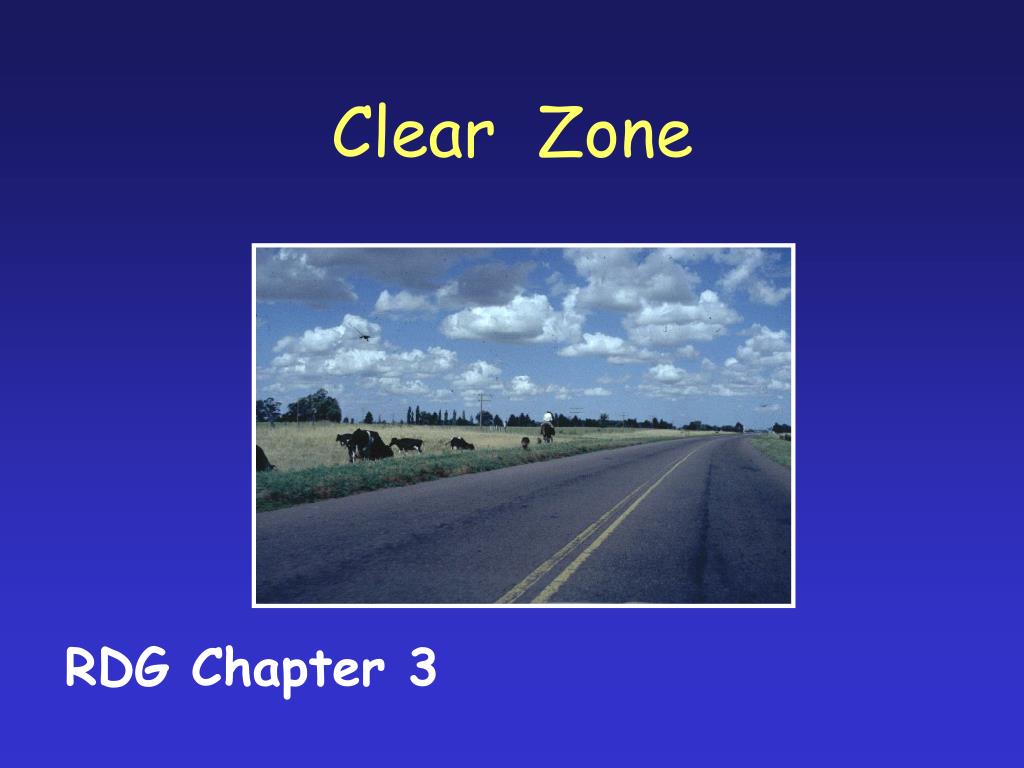 Clear Zone

RDG Chapter 3